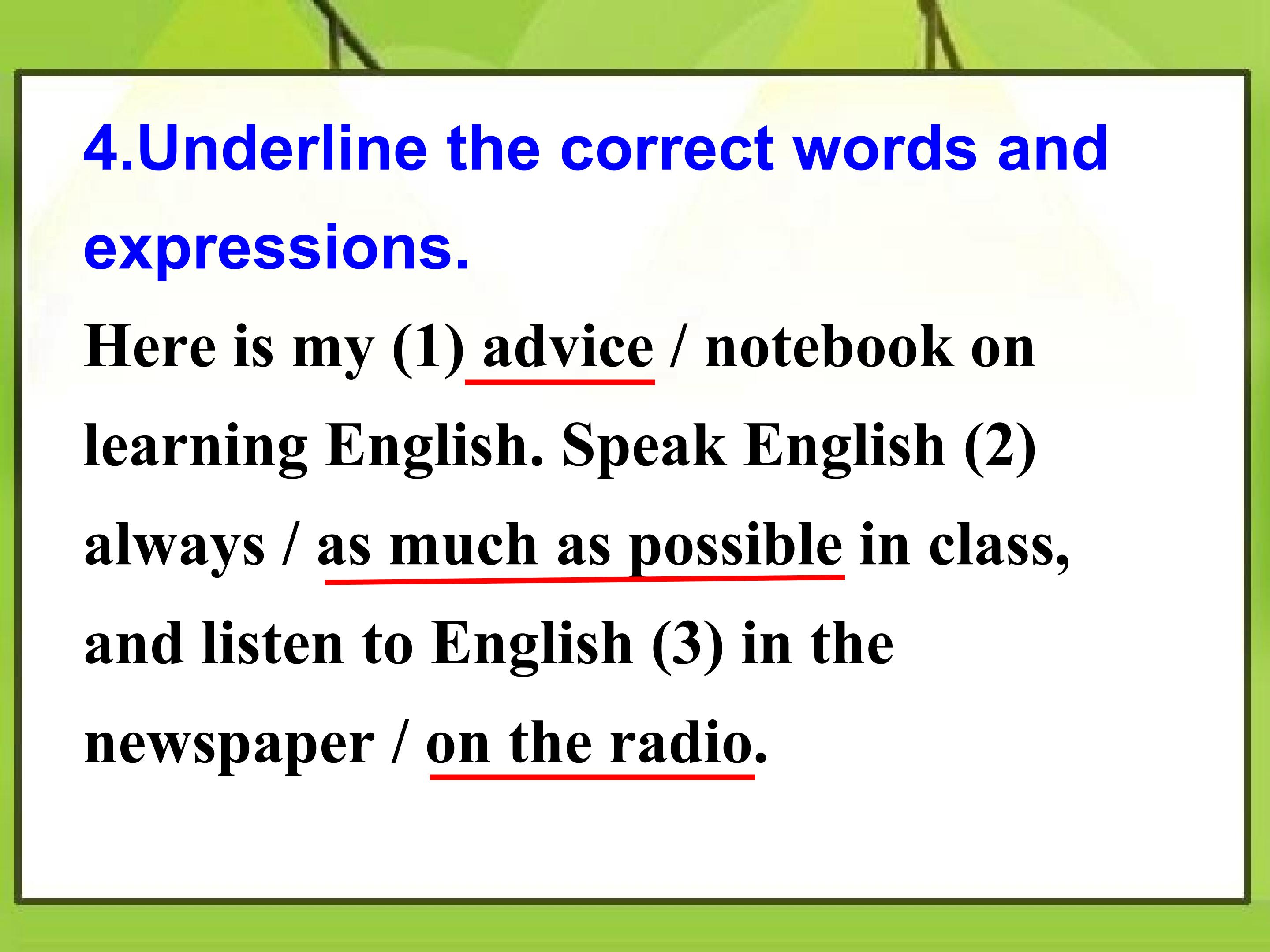 4.Underline the correct words and expressions.

Here is my (1) advice / notebook on learning English. Speak English (2) always / as much as possible in class, and listen to English (3) in the newspaper / on the radio.